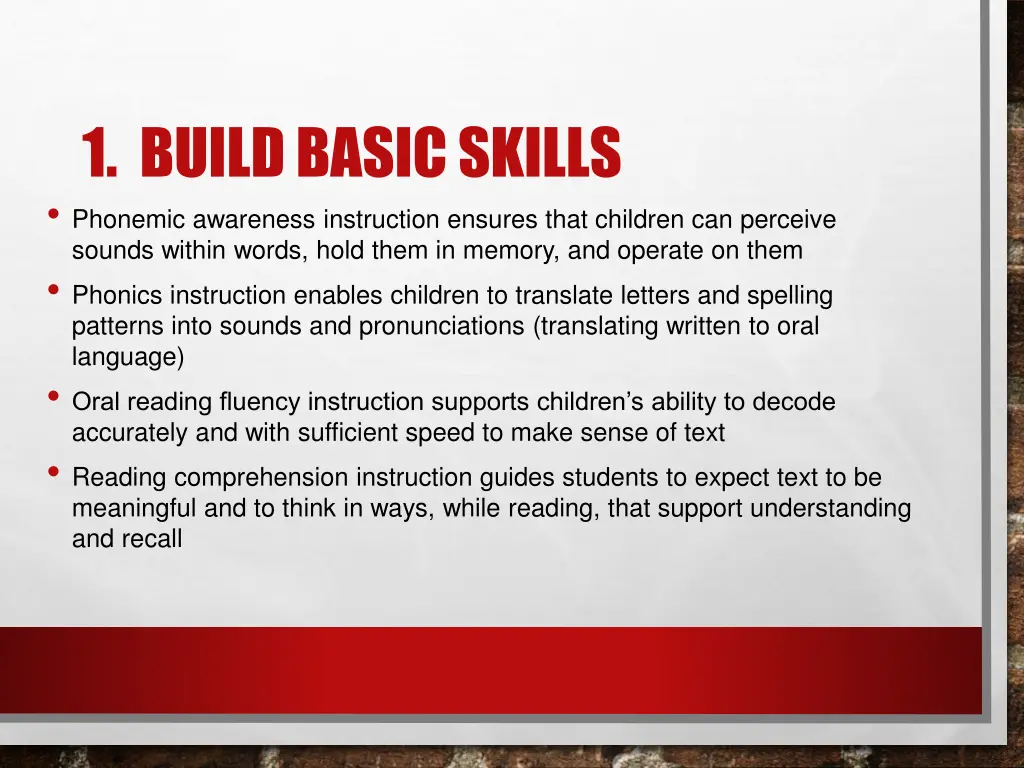 1. BUILD BASIC SKILLS

• Phonemic awareness instruction ensures that children can perceive sounds within words, hold them in memory, and operate on them

• Phonics instruction enables children to translate letters and spelling patterns into sounds and pronunciations (translating written to oral language)

• Oral reading fluency instruction supports children's ability to decode accurately and with sufficient speed to make sense of text

• Reading comprehension instruction guides students to expect text to be meaningful and to think in ways, while reading, that support understanding and recall